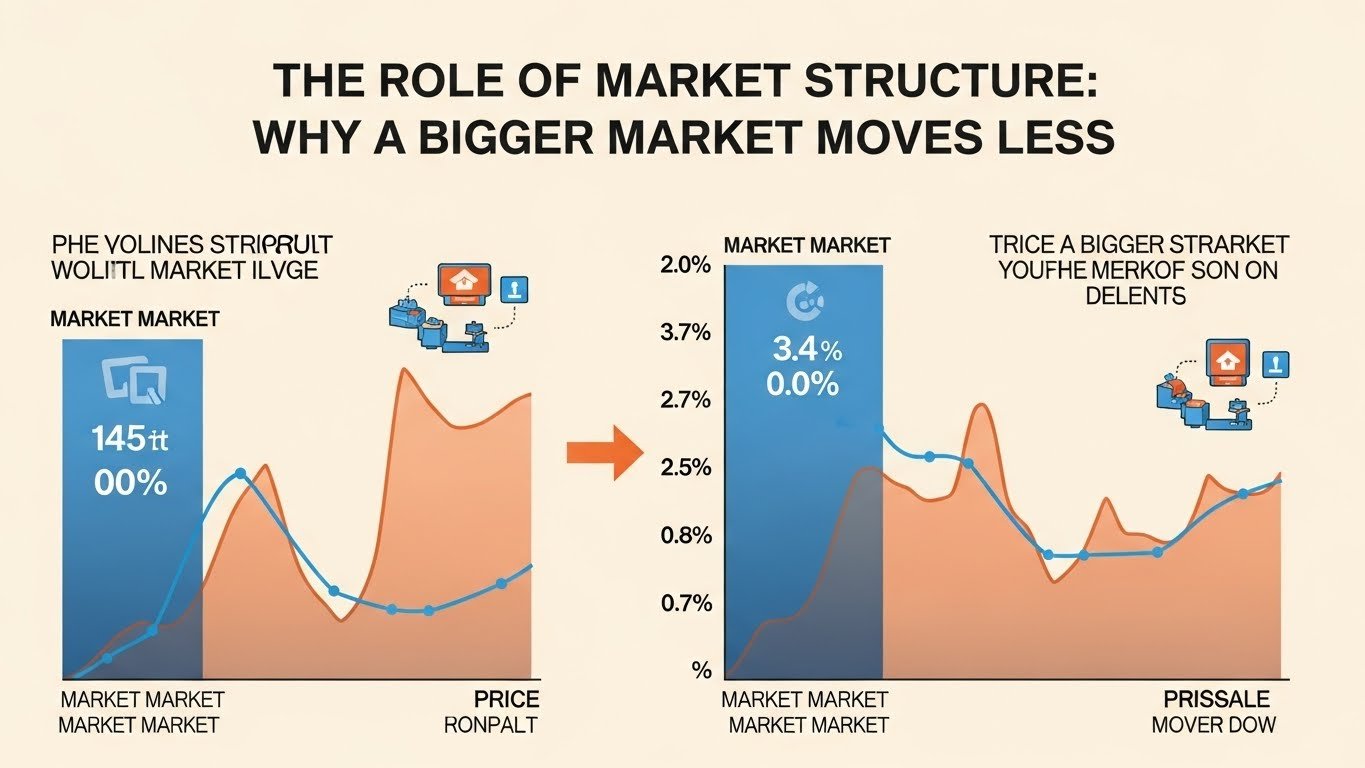 THE ROLE OF MARKET STRUCTURE: WHY A BIGGER MARKET MOVES LESS

PHE VOLINES STRIPRULT WOLITL MARKET ILVGE

MARKET MARKET

145tt
00%

MARKET MARKET
MARKET MARKET

PRICE
RONPALT

MARKET MARKET

TRICE A BIGGER STRARKET YOUFHE MERKOF SON ON DELENTS

2.0%
3.7%
2.7%
2.5%
0.8%
0.7%
%

3.4%
0.0%

MARKET MARKET
MARKET MARKET

PRISSALE
MOVER DOW